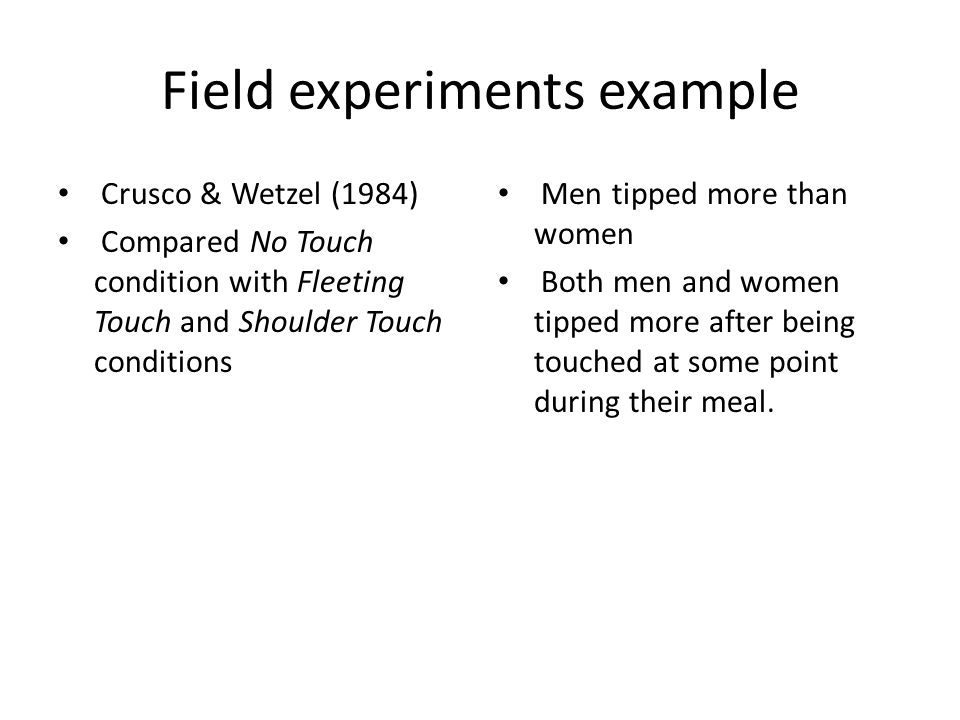 Field experiments example

• Crusco & Wetzel (1984)
• Compared No Touch condition with Fleeting Touch and Shoulder Touch conditions

• Men tipped more than women
• Both men and women tipped more after being touched at some point during their meal.